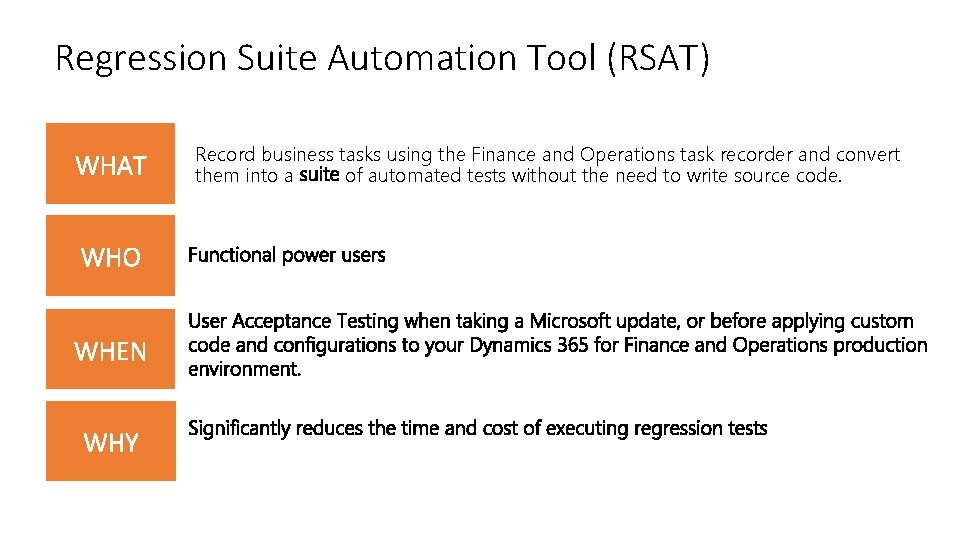 Regression Suite Automation Tool (RSAT)

WHAT

Record business tasks using the Finance and Operations task recorder and convert them into a suite of automated tests without the need to write source code.

WHO

Functional power users

WHEN

User Acceptance Testing when taking a Microsoft update, or before applying custom code and configurations to your Dynamics 365 for Finance and Operations production environment.

WHY

Significantly reduces the time and cost of executing regression tests